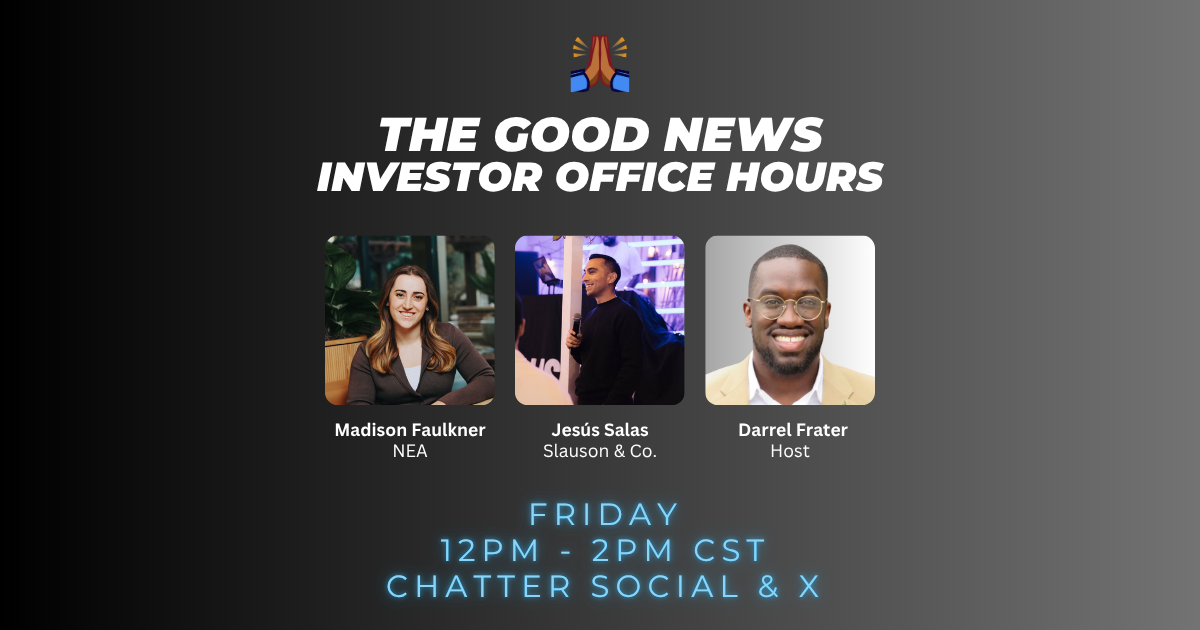 THE GOOD NEWS
INVESTOR OFFICE HOURS

Madison Faulkner
NEA

Jesús Salas
Slauson & Co.

Darrel Frater
Host

FRIDAY
12PM - 2PM CST
CHATTER SOCIAL & X